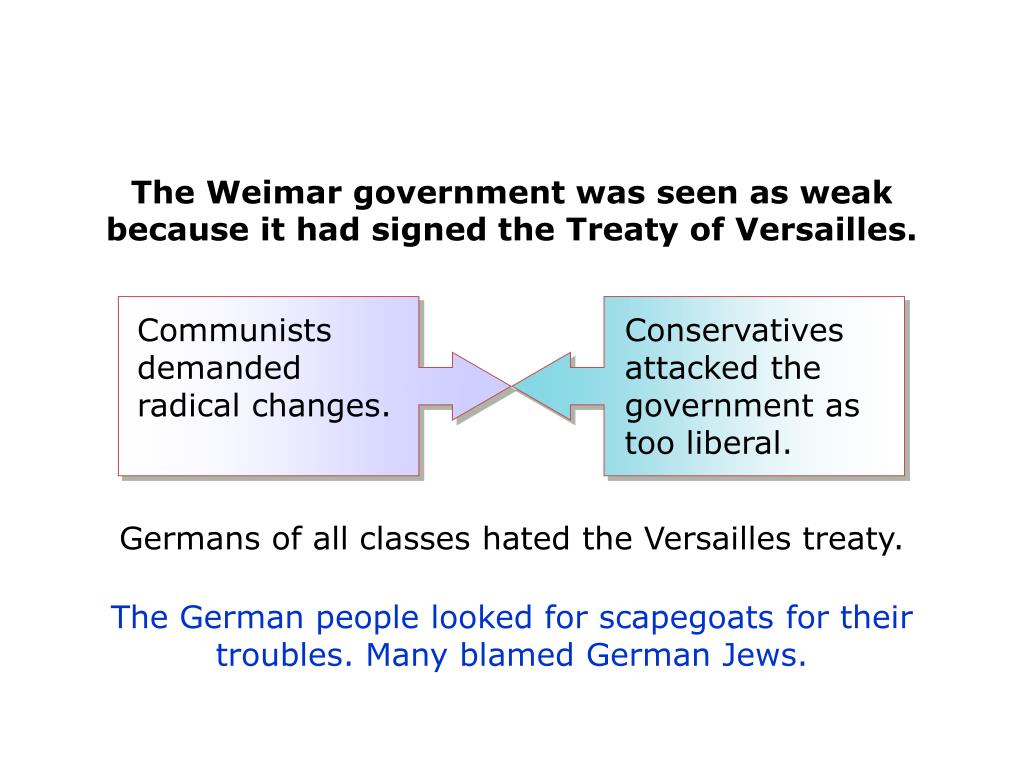 The Weimar government was seen as weak because it had signed the Treaty of Versailles.

Communists demanded radical changes.

Conservatives attacked the government as too liberal.

Germans of all classes hated the Versailles treaty.

The German people looked for scapegoats for their troubles. Many blamed German Jews.